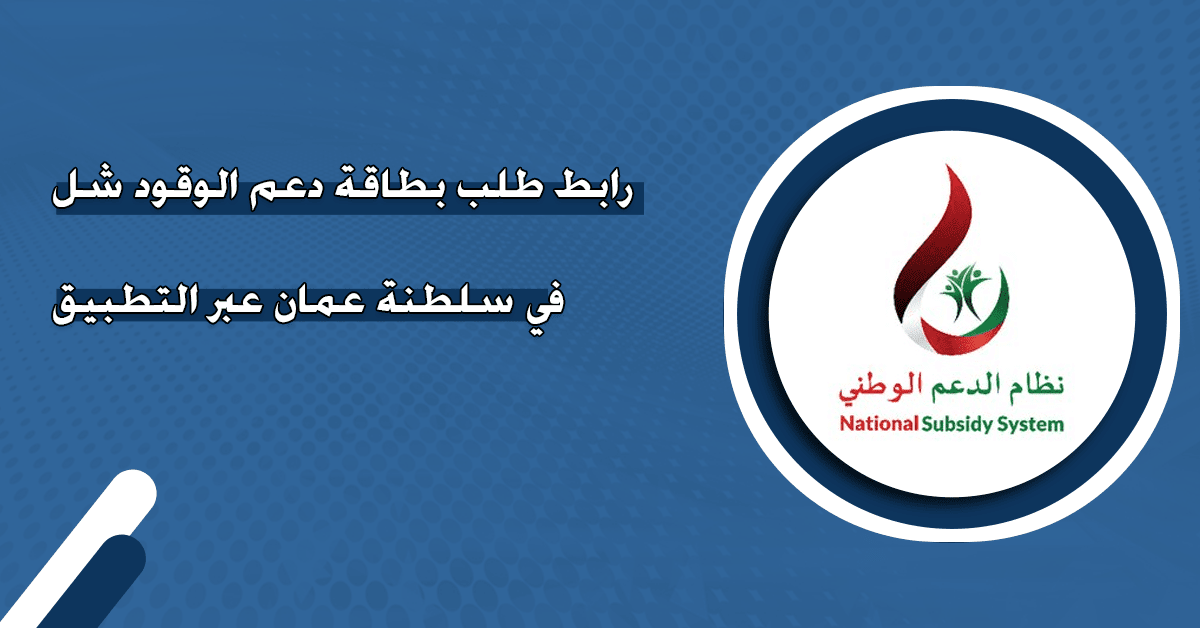 رابط طلب بطاقة دعم الوقود شل

في سلطنة عمان عبر التطبيق

نظام الدعم الوطني
National Subsidy System